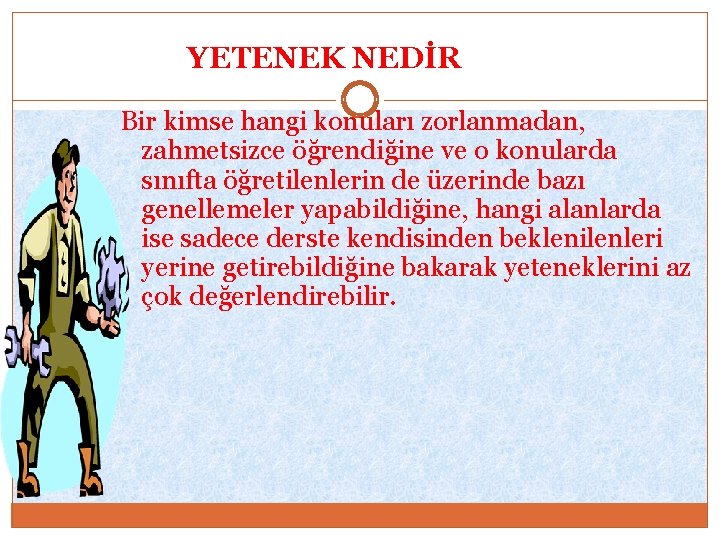 YETENEK NEDİR

Bir kimse hangi konuları zorlanmadan, zahmetsizce öğrendiğine ve o konularda sınıfta öğretilenlerin de üzerinde bazı genellemeler yapabildiğine, hangi alanlarda ise sadece derste kendisinden beklenilenleri yerine getirebildiğine bakarak yeteneklerini az çok değerlendirebilir.